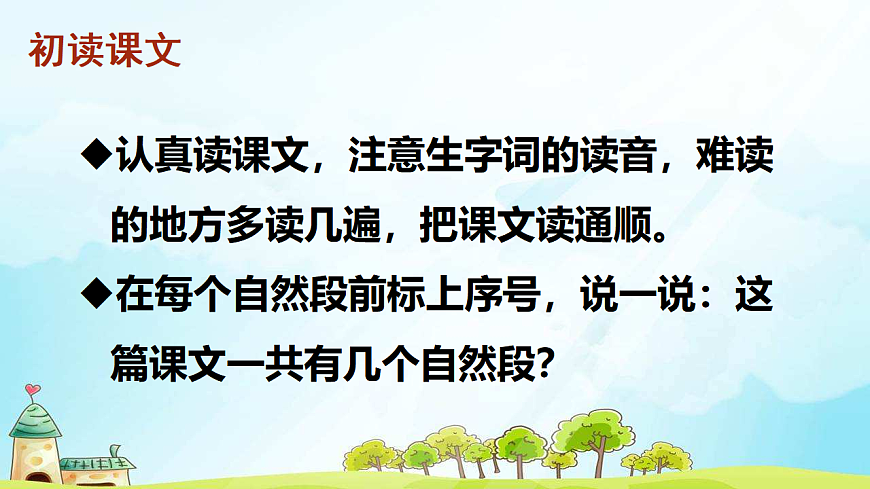 初读课文

◆认真读课文，注意生字词的读音，难读的地方多读几遍，把课文读通顺。

◆在每个自然段前标上序号，说一说：这篇课文一共有几个自然段？